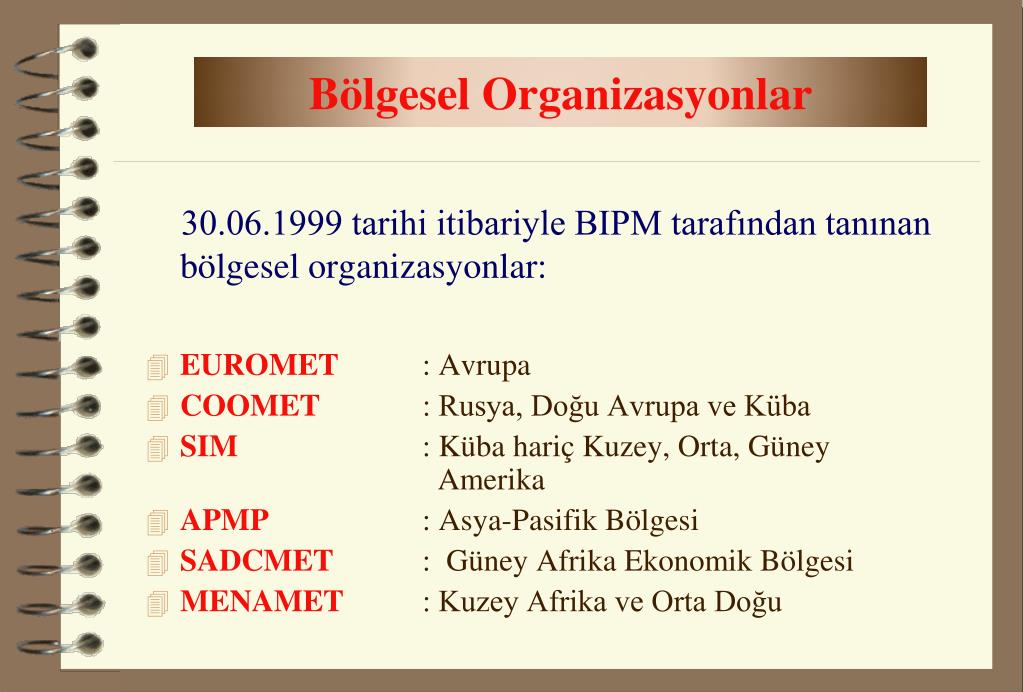 Bölgesel Organizasyonlar

30.06.1999 tarihi itibariyle BIPM tarafından tanınan bölgesel organizasyonlar:

EUROMET : Avrupa
COOMET : Rusya, Doğu Avrupa ve Küba
SIM : Küba hariç Kuzey, Orta, Güney Amerika
APMP : Asya-Pasifik Bölgesi
SADCMET : Güney Afrika Ekonomik Bölgesi
MENAMET : Kuzey Afrika ve Orta Doğu